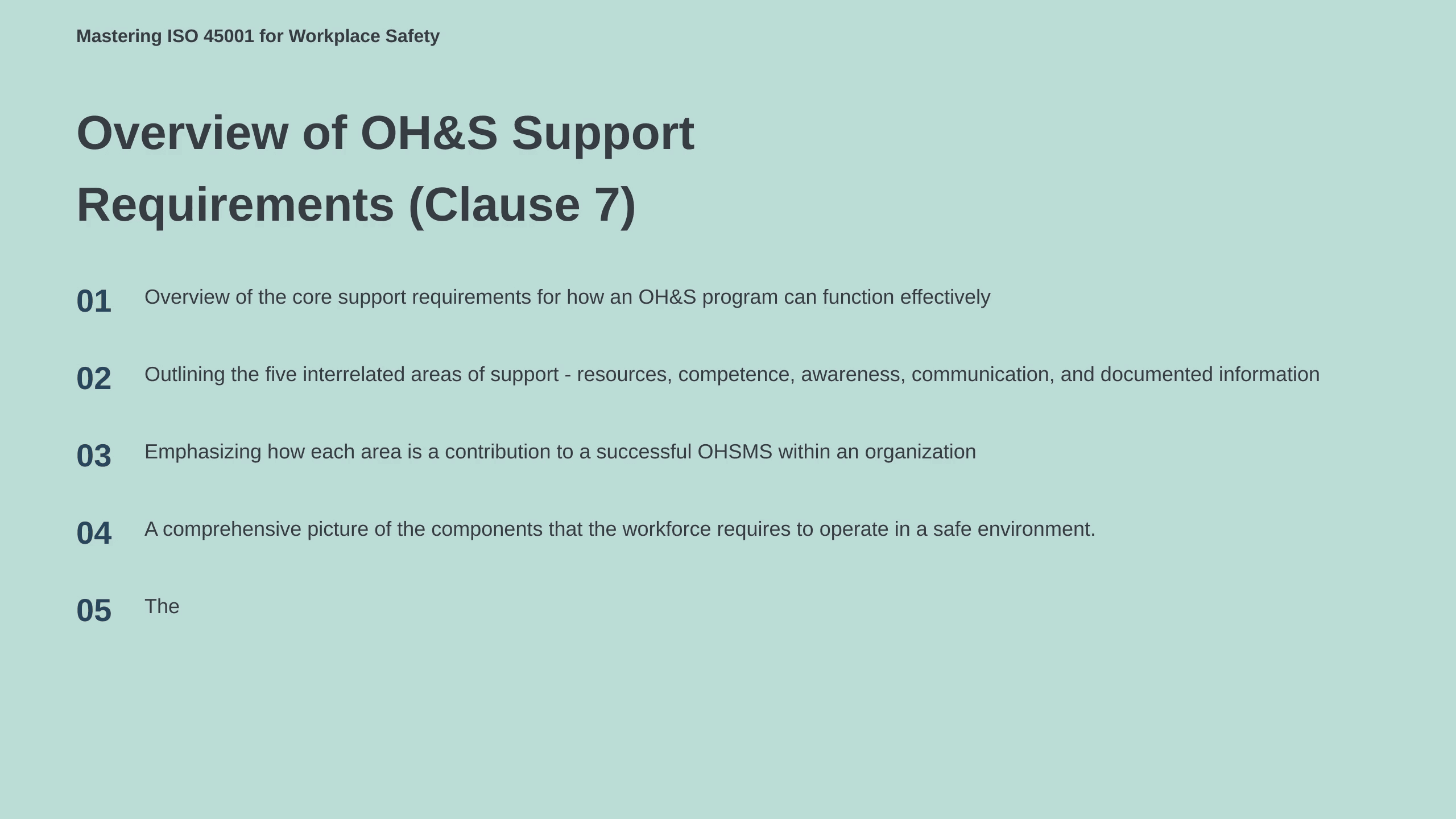 Mastering ISO 45001 for Workplace Safety

Overview of OH&S Support Requirements (Clause 7)

01 Overview of the core support requirements for how an OH&S program can function effectively

02 Outlining the five interrelated areas of support - resources, competence, awareness, communication, and documented information

03 Emphasizing how each area is a contribution to a successful OHSMS within an organization

04 A comprehensive picture of the components that the workforce requires to operate in a safe environment.

05 The